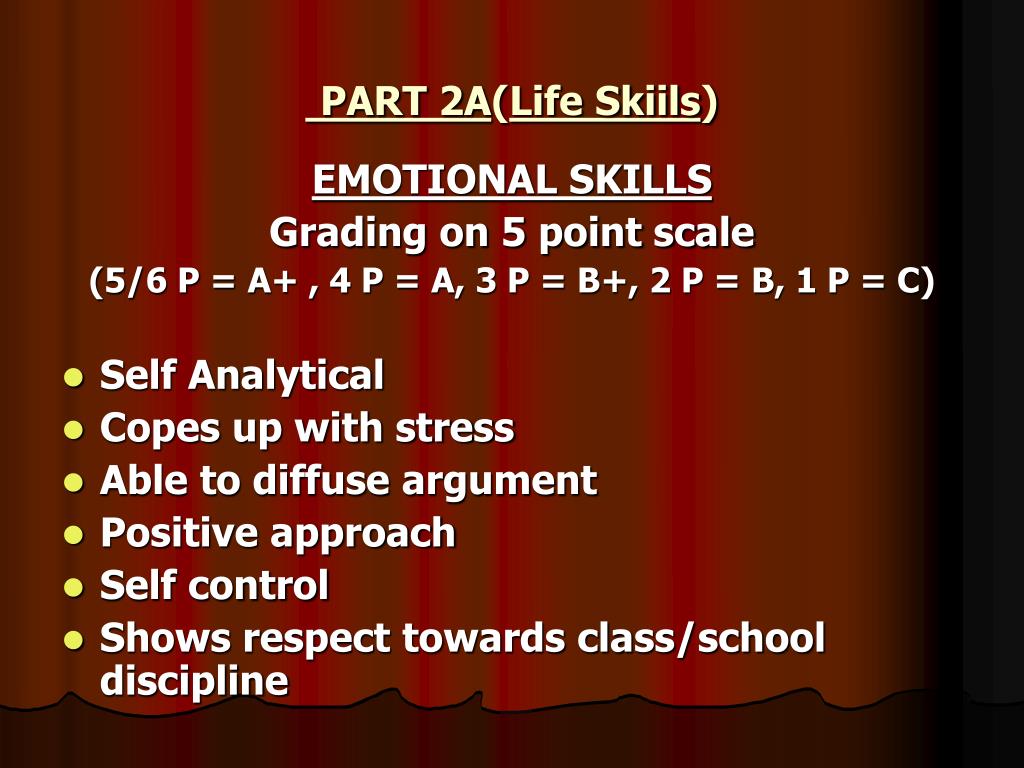 PART 2A(Life Skiils)

EMOTIONAL SKILLS
Grading on 5 point scale
(5/6 P = A+ , 4 P = A, 3 P = B+, 2 P = B, 1 P = C)

- Self Analytical
- Copes up with stress
- Able to diffuse argument
- Positive approach
- Self control
- Shows respect towards class/school discipline